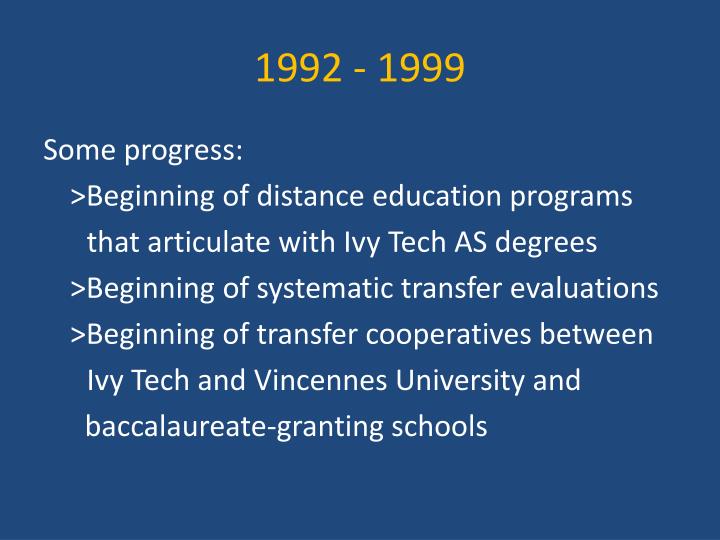 1992 - 1999

Some progress:

>Beginning of distance education programs that articulate with Ivy Tech AS degrees

>Beginning of systematic transfer evaluations

>Beginning of transfer cooperatives between Ivy Tech and Vincennes University and baccalaureate-granting schools